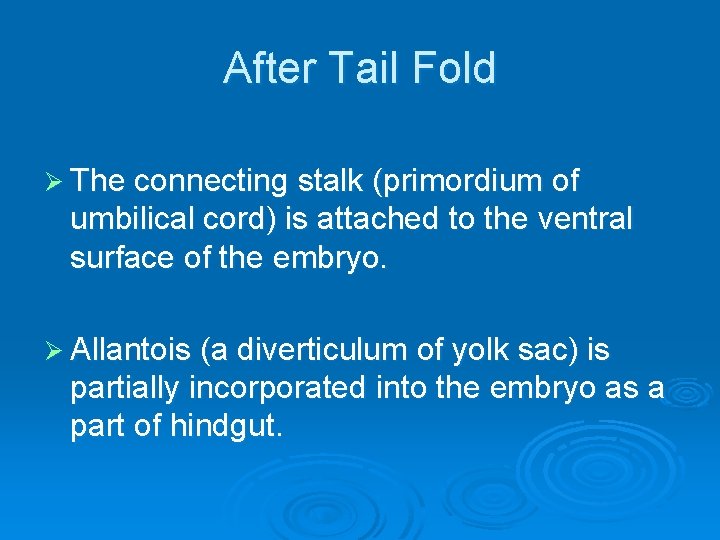 After Tail Fold

➢ The connecting stalk (primordium of umbilical cord) is attached to the ventral surface of the embryo.

➢ Allantois (a diverticulum of yolk sac) is partially incorporated into the embryo as a part of hindgut.